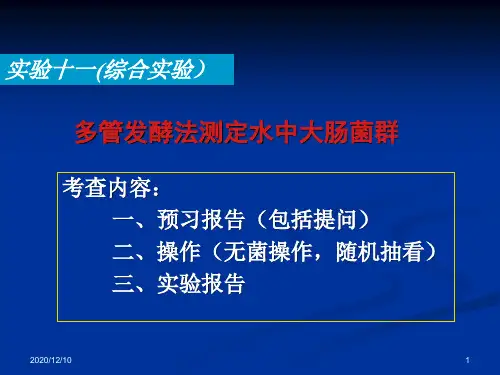 实验十一(综合实验）

多管发酵法测定水中大肠菌群

考查内容：

一、预习报告（包括提问）

二、操作（无菌操作，随机抽看）

三、实验报告

2020/12/10

1